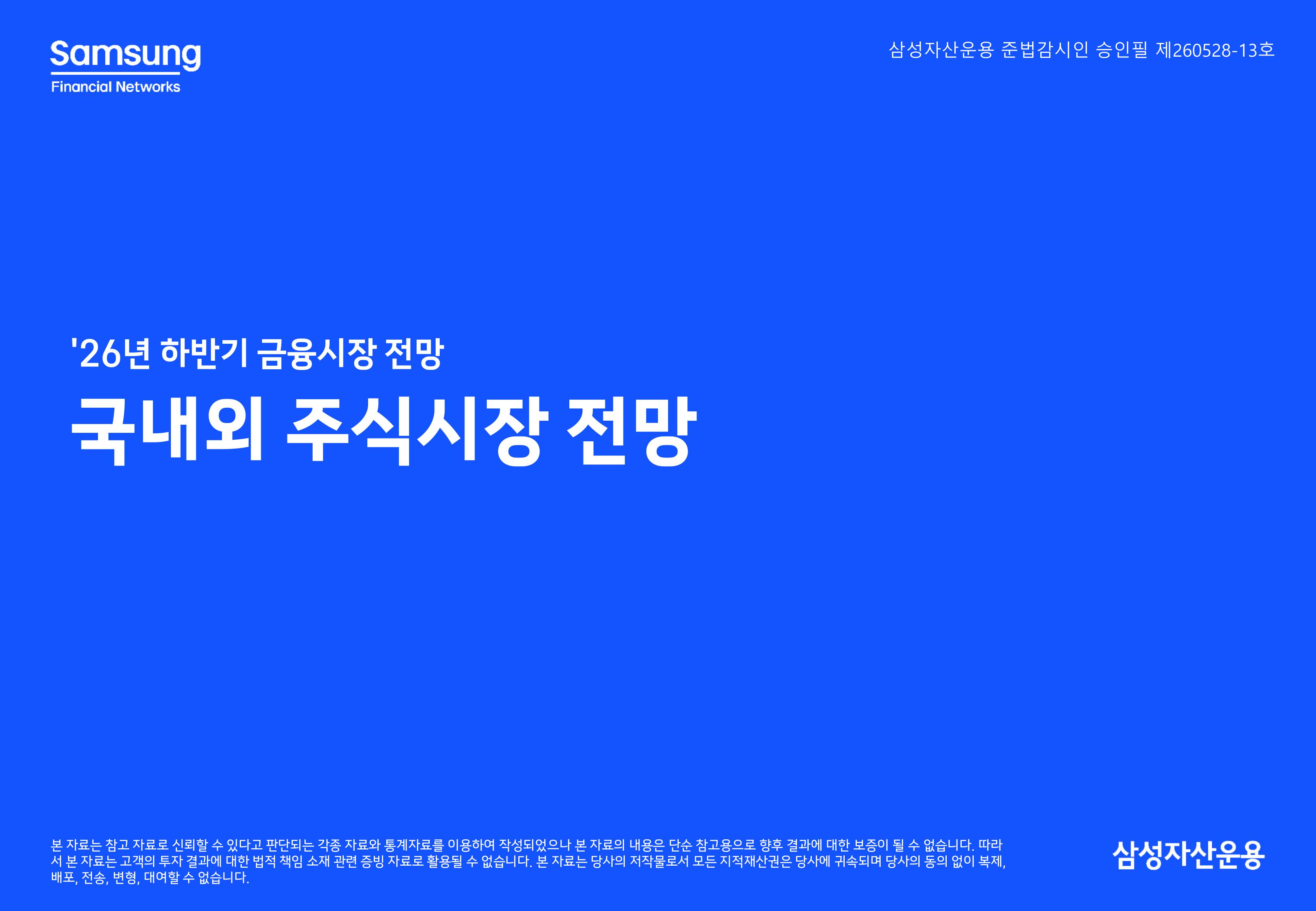 Samsung
Financial Networks

삼성자산운용 준법감시인 승인필 제260528-13호

'26년 하반기 금융시장 전망

국내외 주식시장 전망

본 자료는 참고 자료로 신뢰할 수 있다고 판단되는 각종 자료와 통계자료를 이용하여 작성되었으나 본 자료의 내용은 단순 참고용으로 향후 결과에 대한 보증이 될 수 없습니다. 따라서 본 자료는 고객의 투자 결과에 대한 법적 책임 소재 관련 증빙 자료로 활용될 수 없습니다. 본 자료는 당사의 저작물로서 모든 지적재산권은 당사에 귀속되며 당사의 동의 없이 복제, 배포, 전송, 변형, 대여할 수 없습니다.

삼성자산운용